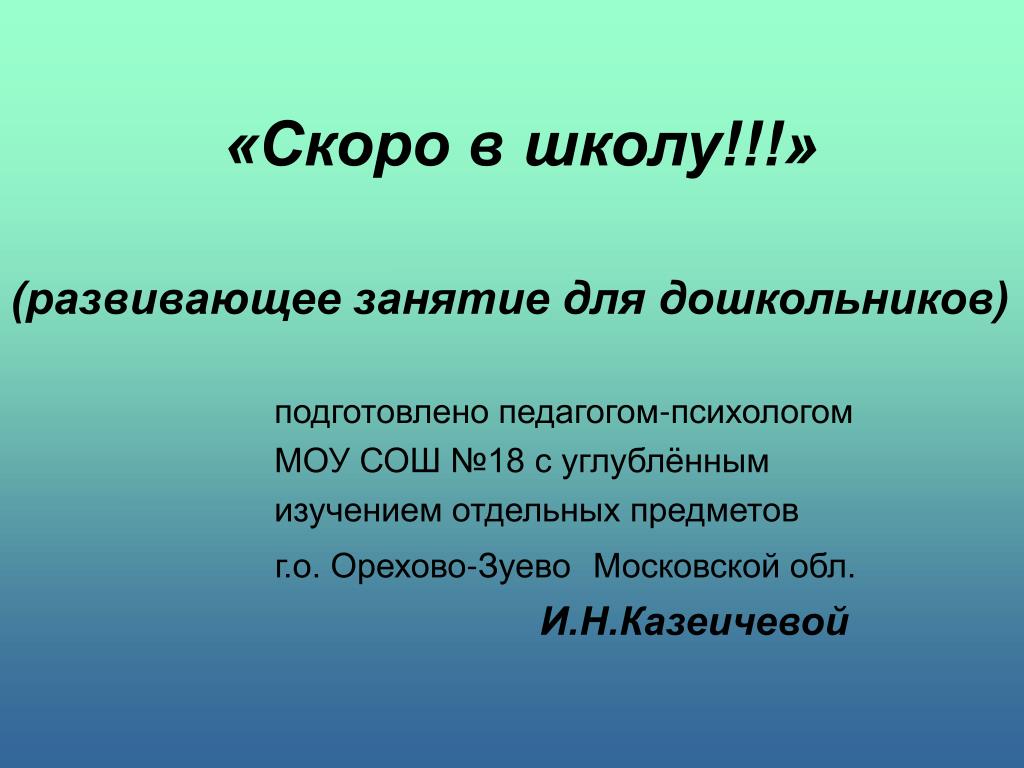 «Скоро в школу!!!»

(развивающее занятие для дошкольников)

подготовлено педагогом-психологом
МОУ СОШ №18 с углублённым
изучением отдельных предметов
г.о. Орехово-Зуево Московской обл.
И.Н.Казеичевой